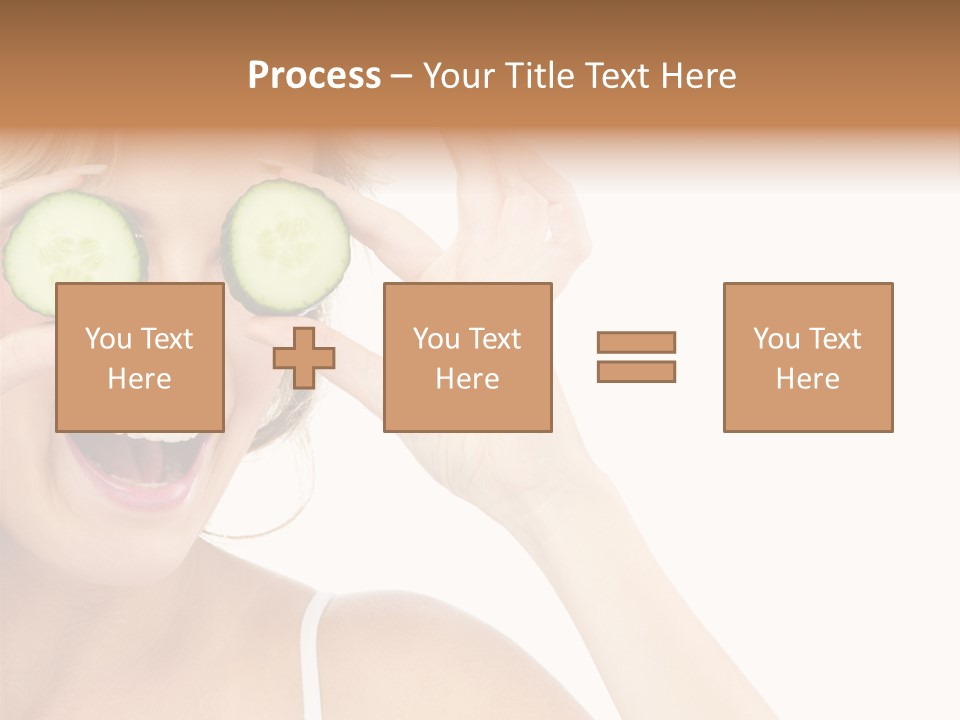 Process – Your Title Text Here

You Text Here

You Text Here

You Text Here